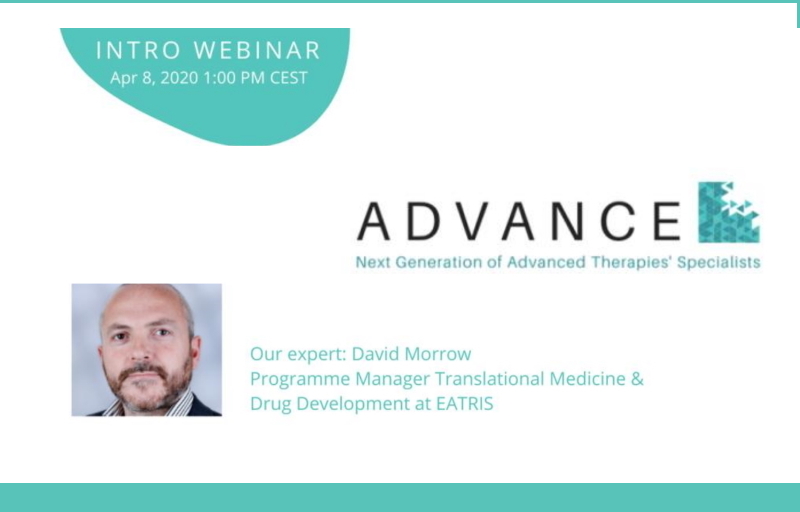 INTRO WEBINAR
Apr 8, 2020 1:00 PM CEST

ADVANCE
Next Generation of Advanced Therapies' Specialists

Our expert: David Morrow
Programme Manager Translational Medicine & Drug Development at EATRIS